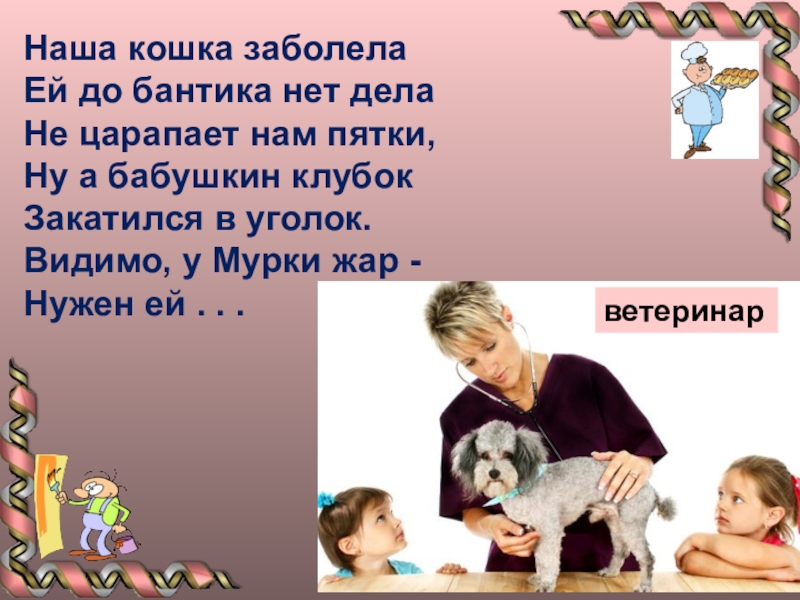 Наша кошка заболела
Ей до бантика нет дела
Не царапает нам пятки,
Ну а бабушкин клубок
Закатился в уголок.
Видимо, у Мурки жар -
Нужен ей . . .

ветеринар